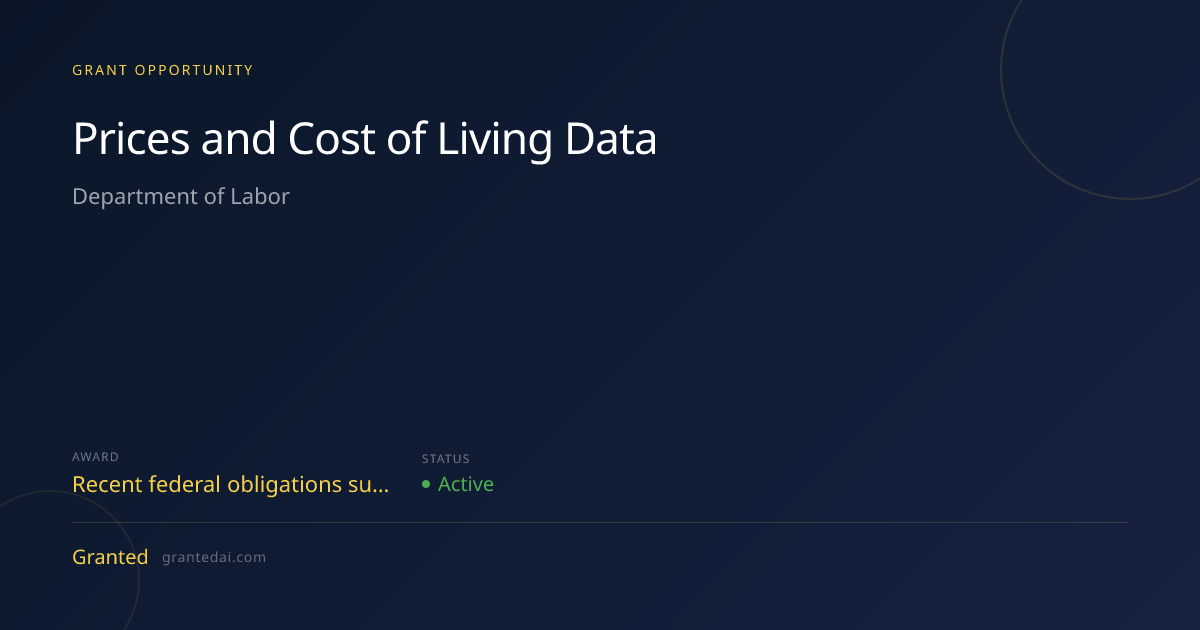 GRANT OPPORTUNITY

Prices and Cost of Living Data

Department of Labor

AWARD

Recent federal obligations su...

STATUS

• Active

Granted grantedai.com